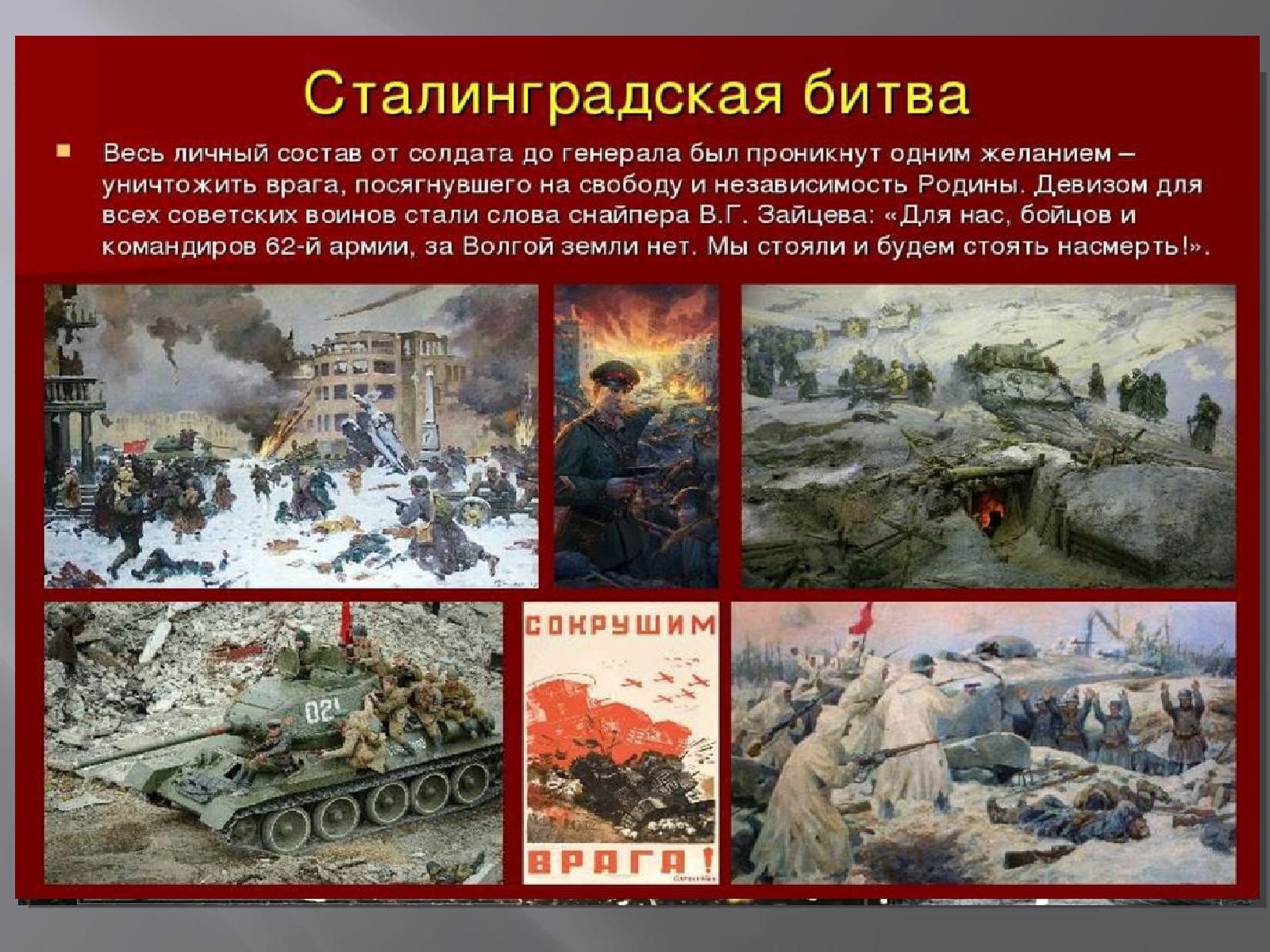 Сталинградская битва

Весь личный состав от солдата до генерала был проникнут одним желанием – уничтожить врага, посягнувшего на свободу и независимость Родины. Девизом для всех советских воинов стали слова снайпера В.Г. Зайцева: «Для нас, бойцов и командиров 62-й армии, за Волгой земли нет. Мы стояли и будем стоять насмерть!».

021

СОКРУШИМ ВРАГА!